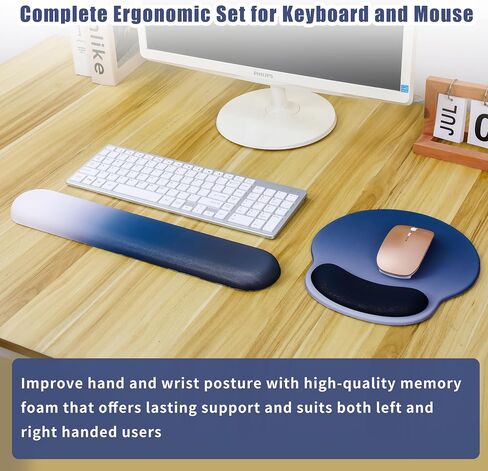 Complete Ergonomic Set for Keyboard and Mouse

like

PHILIPS

JUL

Improve hand and wrist posture with high-quality memory foam that offers lasting support and suits both left and right handed users